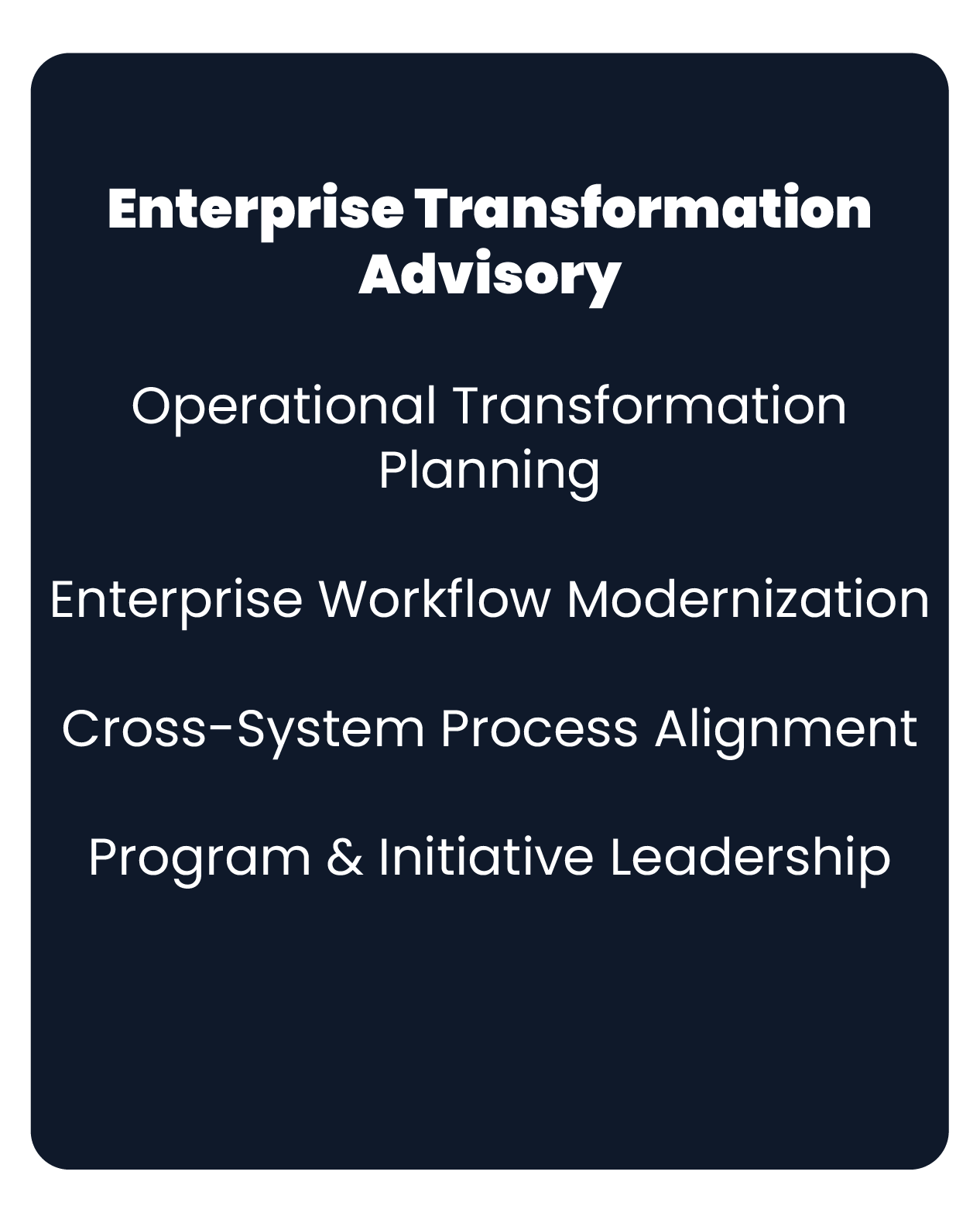 Enterprise Transformation Advisory

Operational Transformation Planning

Enterprise Workflow Modernization

Cross-System Process Alignment

Program & Initiative Leadership